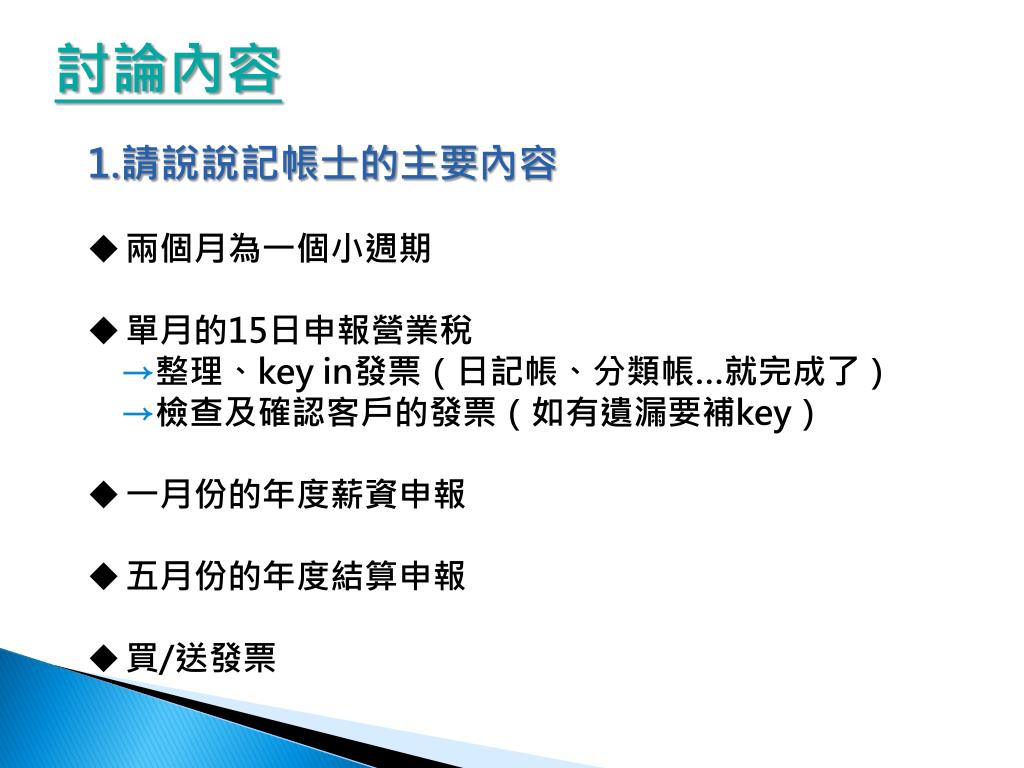 討論內容

1.請說說記帳士的主要內容

◆ 兩個月為一個小週期

◆ 單月的15日申報營業稅
→整理、key in發票（日記帳、分類帳...就完成了）
→檢查及確認客戶的發票（如有遺漏要補key）

◆ 一月份的年度薪資申報

◆ 五月份的年度結算申報

◆ 買/送發票